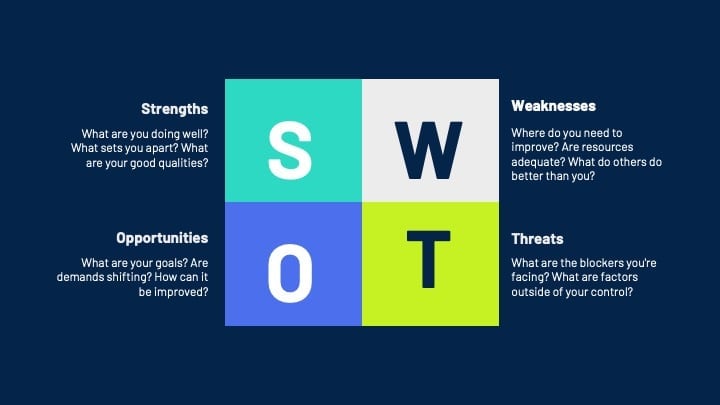 Strengths

What are you doing well? What sets you apart? What are your good qualities?

S

W

Weaknesses

Where do you need to improve? Are resources adequate? What do others do better than you?

Opportunities

What are your goals? Are demands shifting? How can it be improved?

O

T

Threats

What are the blockers you're facing? What are factors outside of your control?